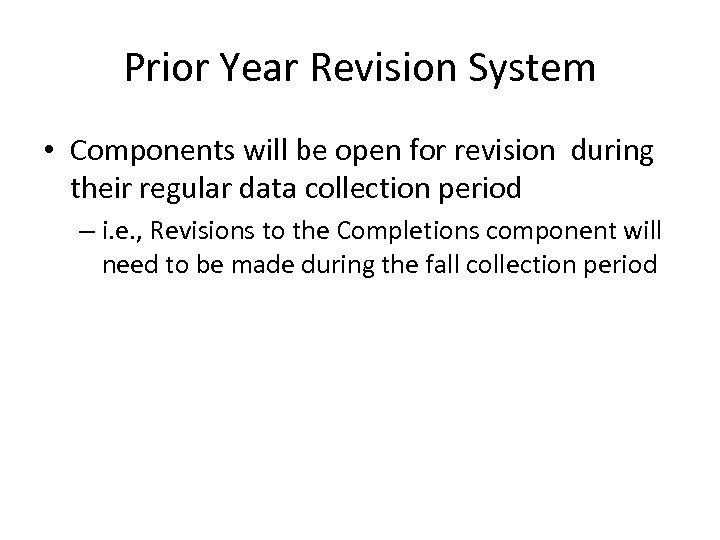 Prior Year Revision System

• Components will be open for revision during their regular data collection period

– i.e., Revisions to the Completions component will need to be made during the fall collection period